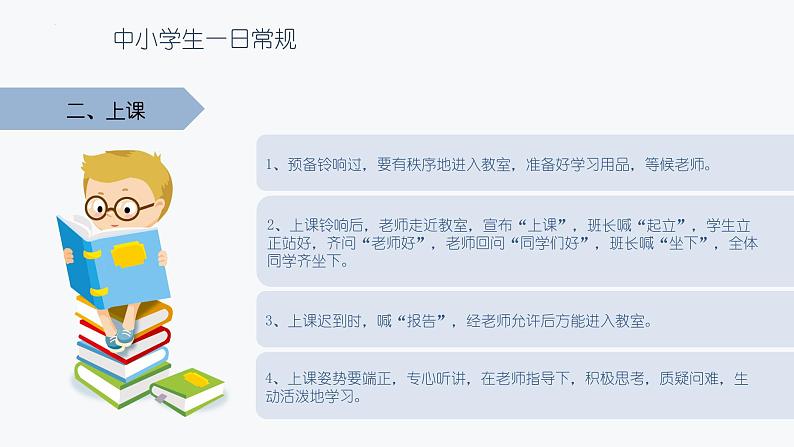 中小学生一日常规

二、上课

1、预备铃响过，要有秩序地进入教室，准备好学习用品，等候老师。

2、上课铃响后，老师走近教室，宣布“上课”，班长喊“起立”，学生立正站好，齐问“老师好”，老师回问“同学们好”，班长喊“坐下”，全体同学齐坐下。

3、上课迟到时，喊“报告”，经老师允许后方能进入教室。

4、上课姿势要端正，专心听讲，在老师指导下，积极思考，质疑问难，生动活泼地学习。